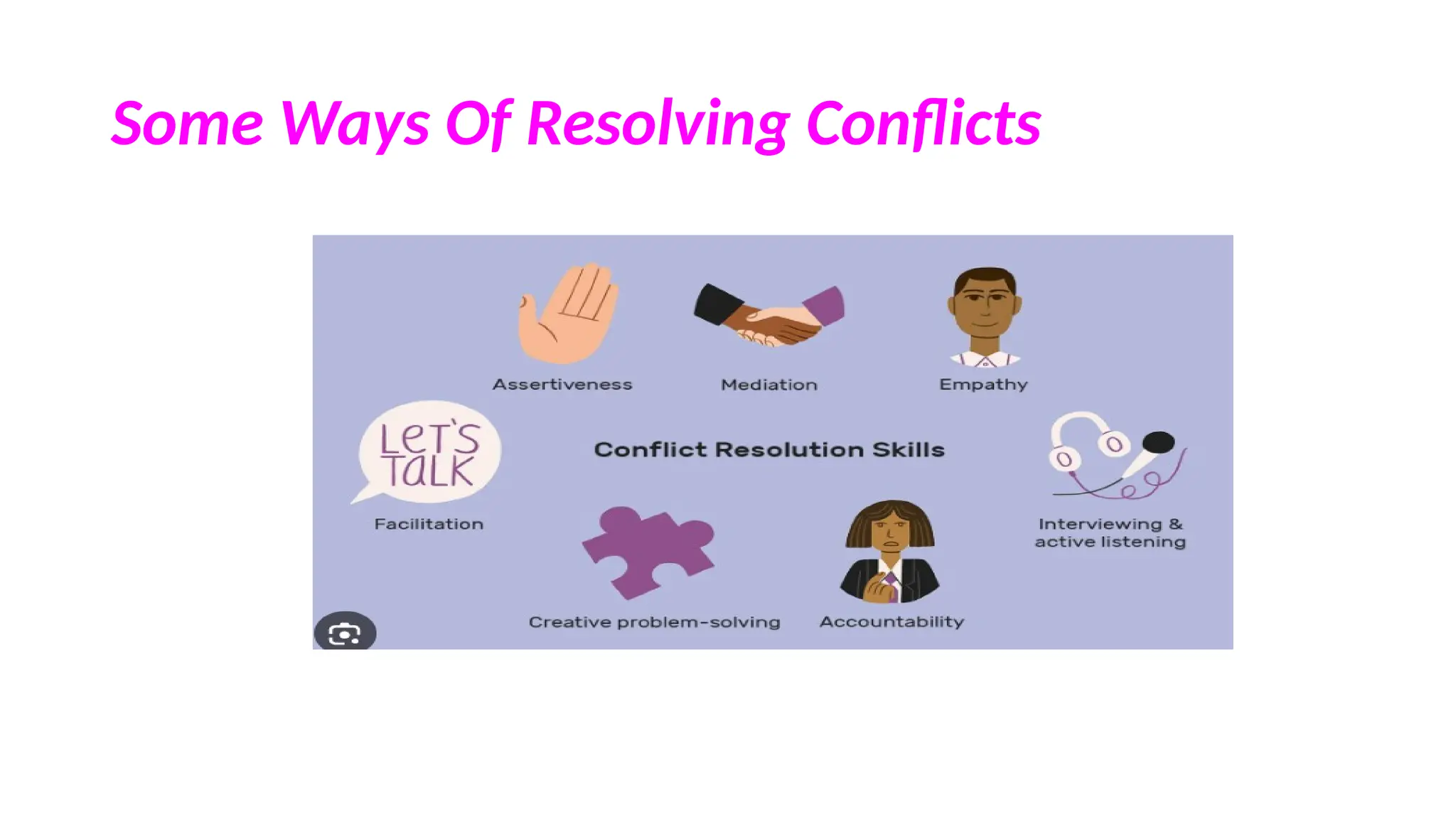 Some Ways Of Resolving Conflicts

Assertiveness

Mediation

Empathy

LET'S TALK

Facilitation

Conflict Resolution Skills

Interviewing & active listening

Creative problem-solving

Accountability